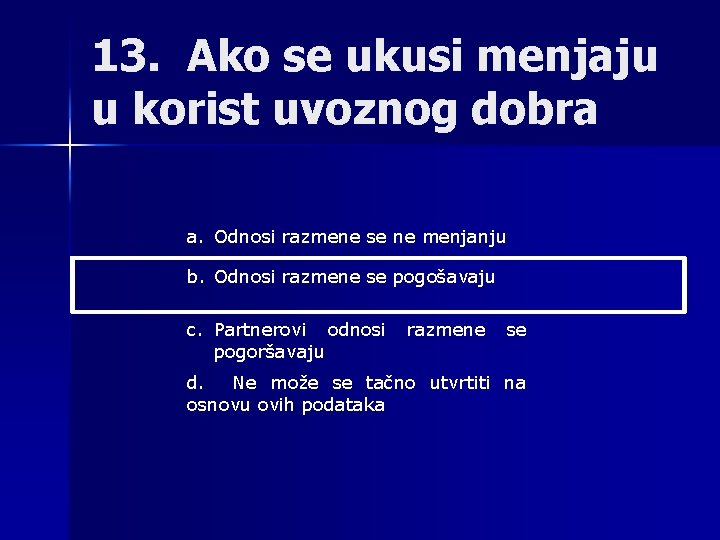 13. Ako se ukusi menjaju u korist uvoznog dobra

a. Odnosi razmene se ne menjanju

b. Odnosi razmene se pogošavaju

c. Partnerovi odnosi razmene se pogoršavaju

d. Ne može se tačno utvrtiti na osnovu ovih podataka